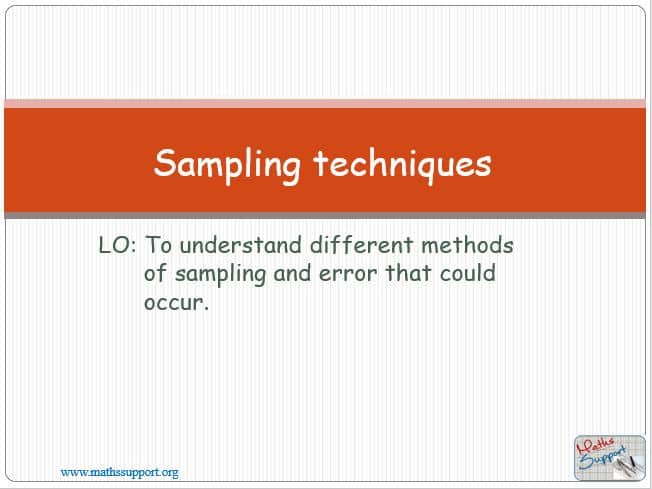 Sampling techniques

LO: To understand different methods of sampling and error that could occur.

www.mathssupport.org

Maths Support